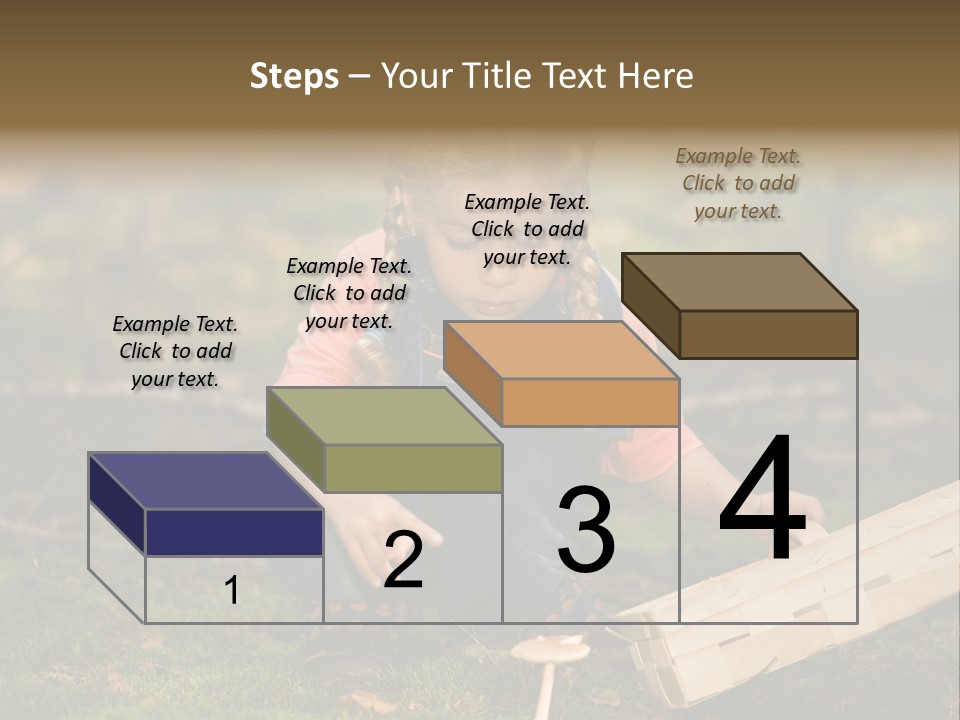 Steps – Your Title Text Here

Example Text. Click to add your text.

Example Text. Click to add your text.

Example Text. Click to add your text.

Example Text. Click to add your text.

1

2

3

4